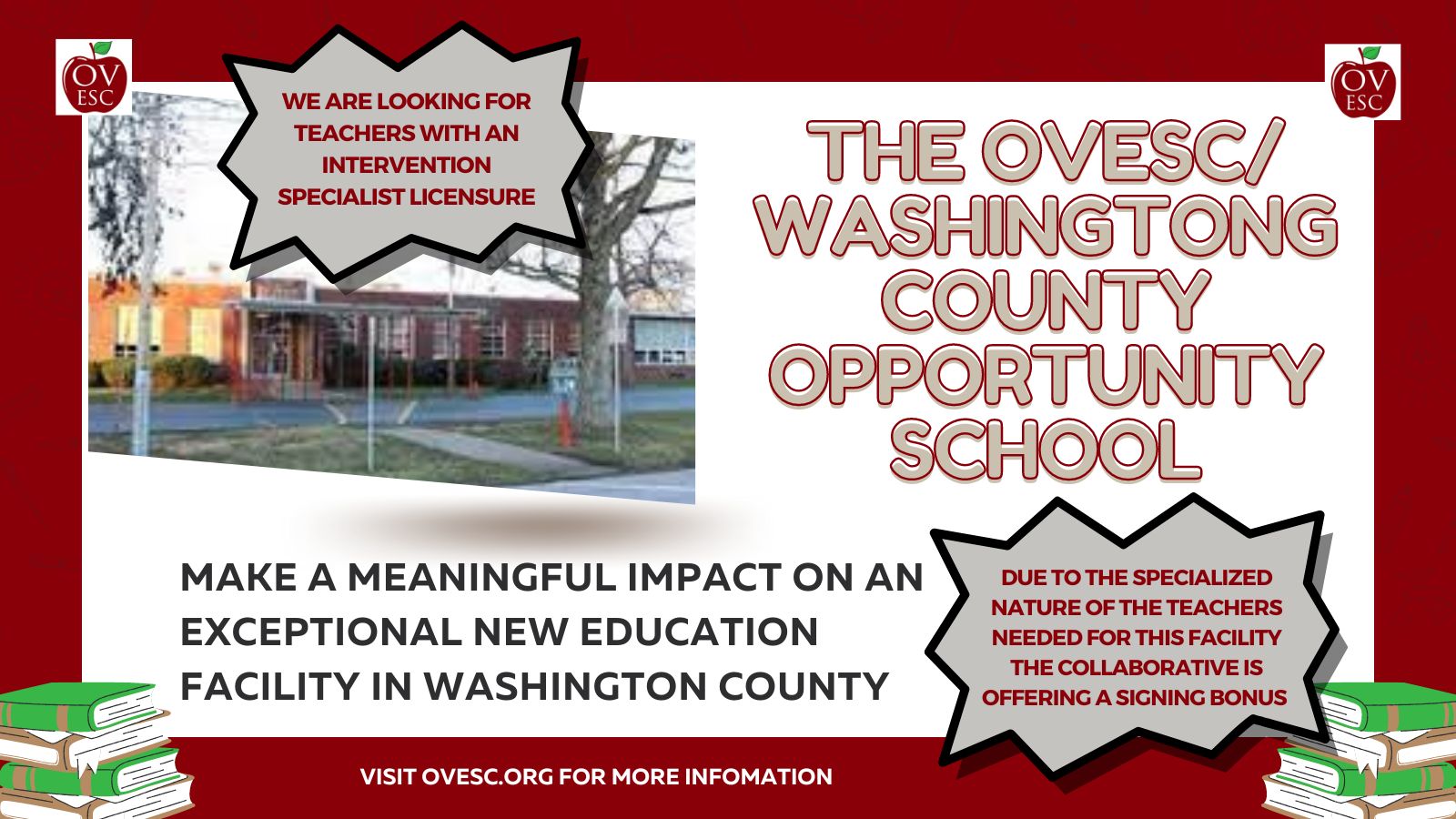 OV ESC

WE ARE LOOKING FOR TEACHERS WITH AN INTERVENTION SPECIALIST LICENSURE

OV ESC

THE OVESC/ WASHINGTONG COUNTY OPPORTUNITY SCHOOL

MAKE A MEANINGFUL IMPACT ON AN EXCEPTIONAL NEW EDUCATION FACILITY IN WASHINGTON COUNTY

DUE TO THE SPECIALIZED NATURE OF THE TEACHERS NEEDED FOR THIS FACILITY THE COLLABORATIVE IS OFFERING A SIGNING BONUS

VISIT OVESC.ORG FOR MORE INFOMATION